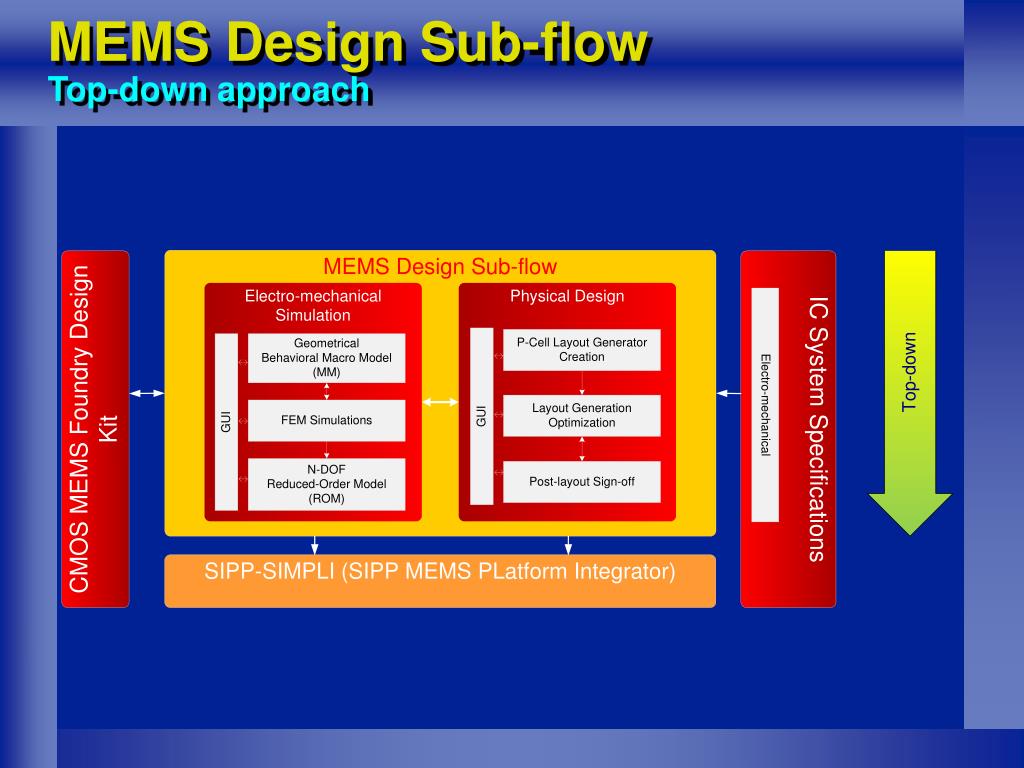 MEMS Design Sub-flow
Top-down approach

CMOS MEMS Foundry Design Kit

MEMS Design Sub-flow

Electro-mechanical Simulation

GUI

Geometrical Behavioral Macro Model (MM)

FEM Simulations

N-DOF Reduced-Order Model (ROM)

Physical Design

GUI

P-Cell Layout Generator Creation

Layout Generation Optimization

Post-layout Sign-off

SIPP-SIMPLI (SIPP MEMS PLatform Integrator)

Electro-mechanical

IC System Specifications

Top-down